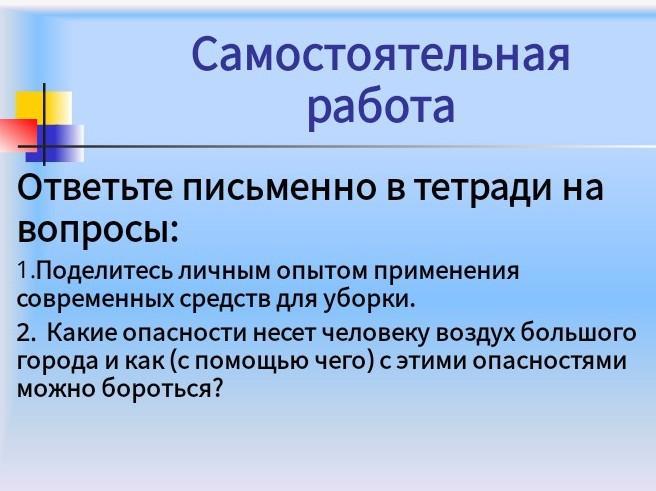 Самостоятельная работа

Ответьте письменно в тетради на вопросы:

1.Поделитесь личным опытом применения современных средств для уборки.

2. Какие опасности несет человеку воздух большого города и как (с помощью чего) с этими опасностями можно бороться?